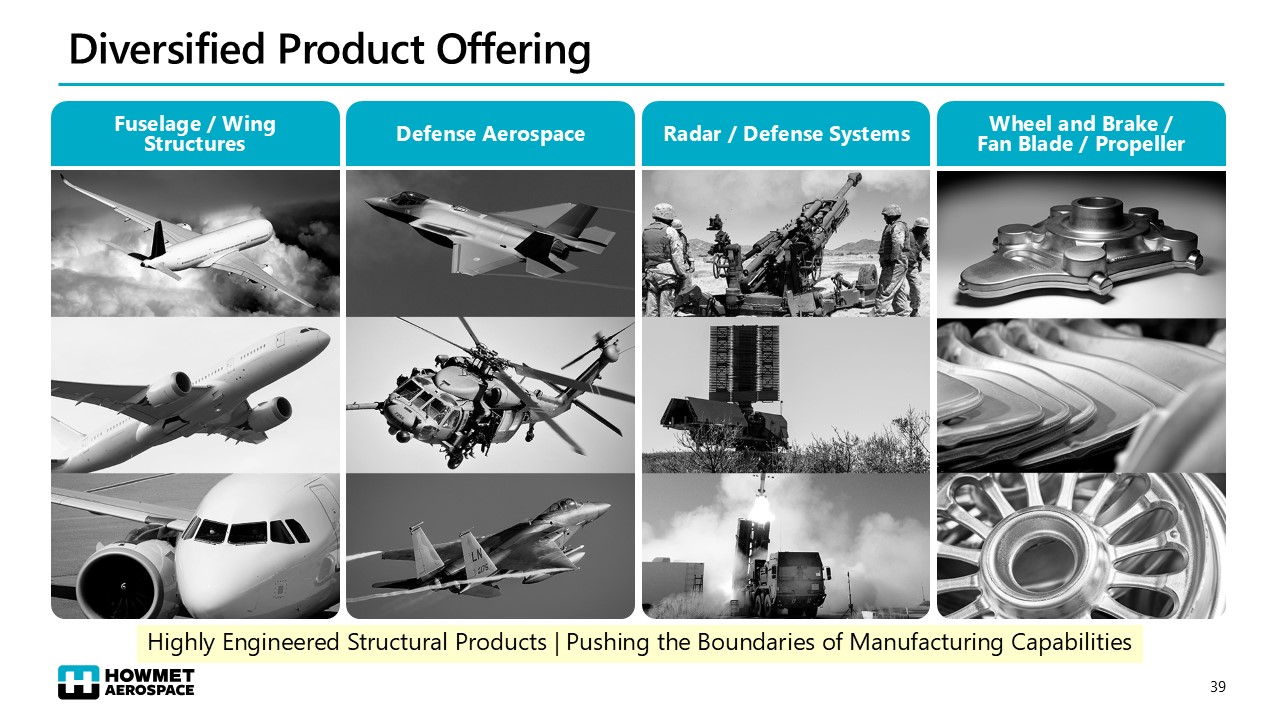 Diversified Product Offering

Fuselage / Wing Structures

Defense Aerospace

Radar / Defense Systems

Wheel and Brake / Fan Blade / Propeller

LN

Highly Engineered Structural Products | Pushing the Boundaries of Manufacturing Capabilities

HOWMET AEROSPACE

39